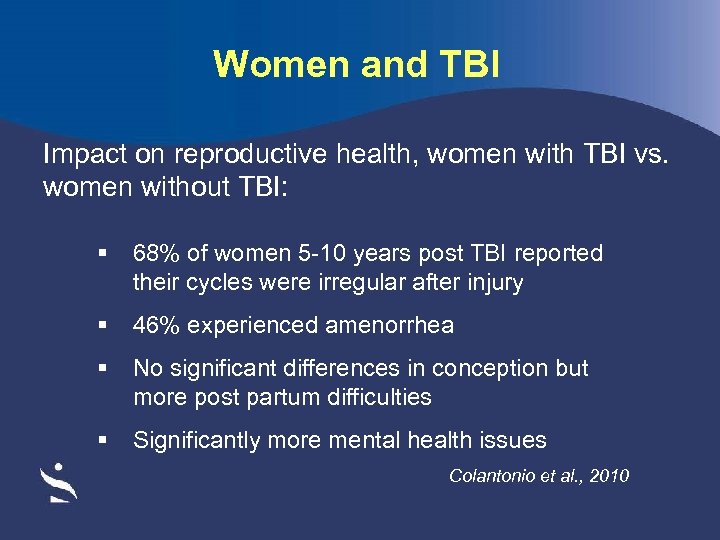 Women and TBI

Impact on reproductive health, women with TBI vs. women without TBI:

▪ 68% of women 5-10 years post TBI reported their cycles were irregular after injury

▪ 46% experienced amenorrhea

▪ No significant differences in conception but more post partum difficulties

▪ Significantly more mental health issues

Colantonio et al., 2010